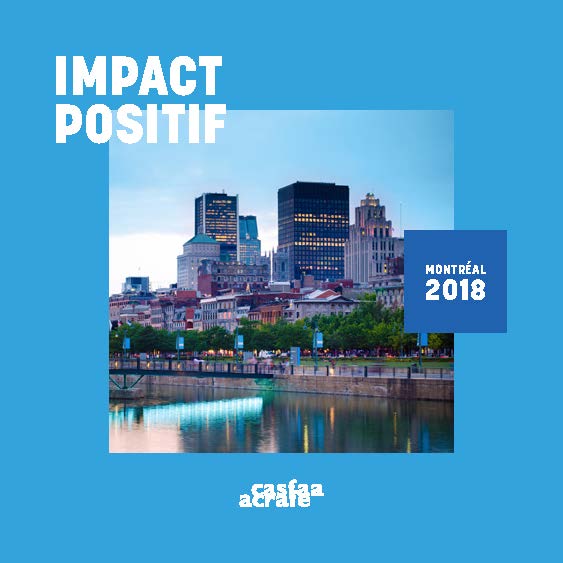 IMPACT POSITIF

MONTRÉAL
2018

casfaa
acrafe